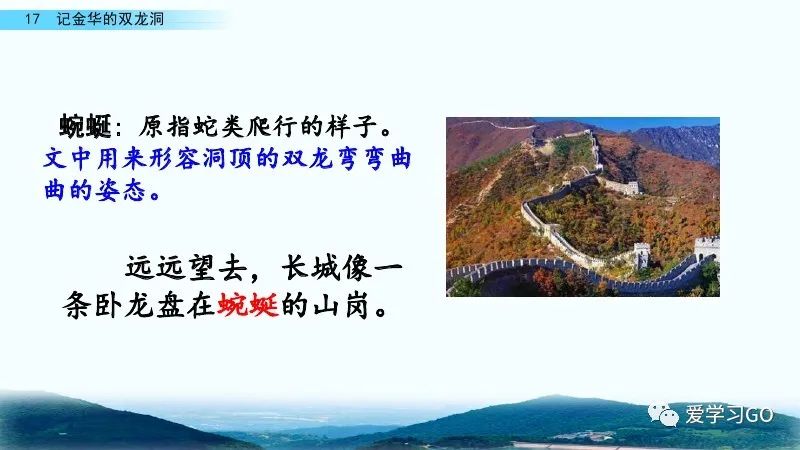 17 记金华的双龙洞

蜿蜒：原指蛇类爬行的样子。文中用来形容洞顶的双龙弯弯曲曲的姿态。

远远望去，长城像一条卧龙盘在蜿蜒的山岗。

爱学习GO